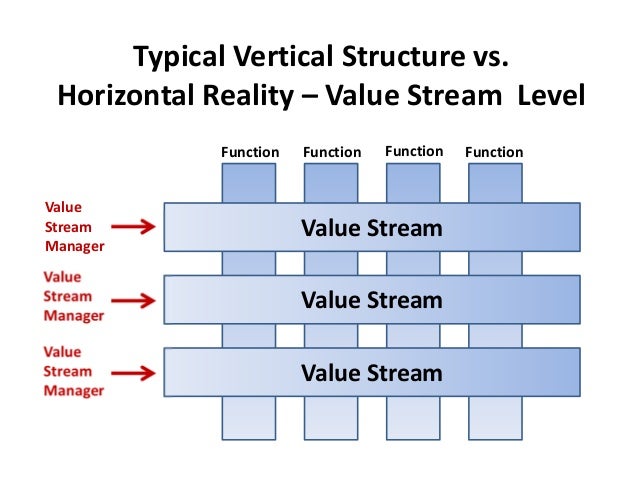 Typical Vertical Structure vs. Horizontal Reality – Value Stream Level

Function Function Function Function

Value Stream Manager

Value Stream

Value Stream Manager

Value Stream

Value Stream Manager

Value Stream